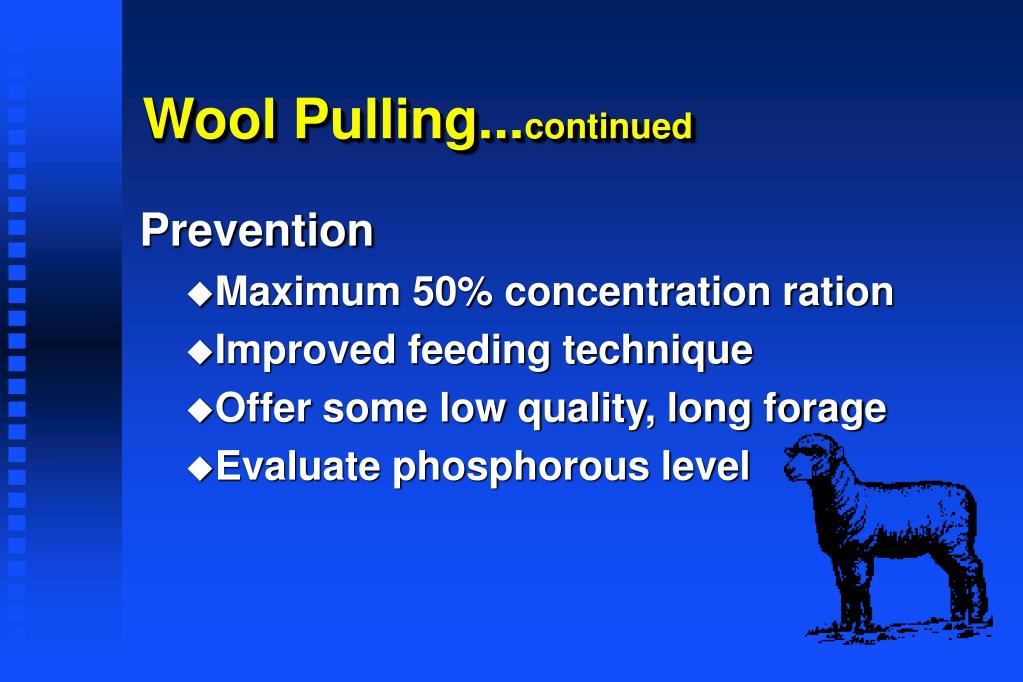 Wool Pulling...continued

Prevention

◆Maximum 50% concentration ration
◆Improved feeding technique
◆Offer some low quality, long forage
◆Evaluate phosphorous level